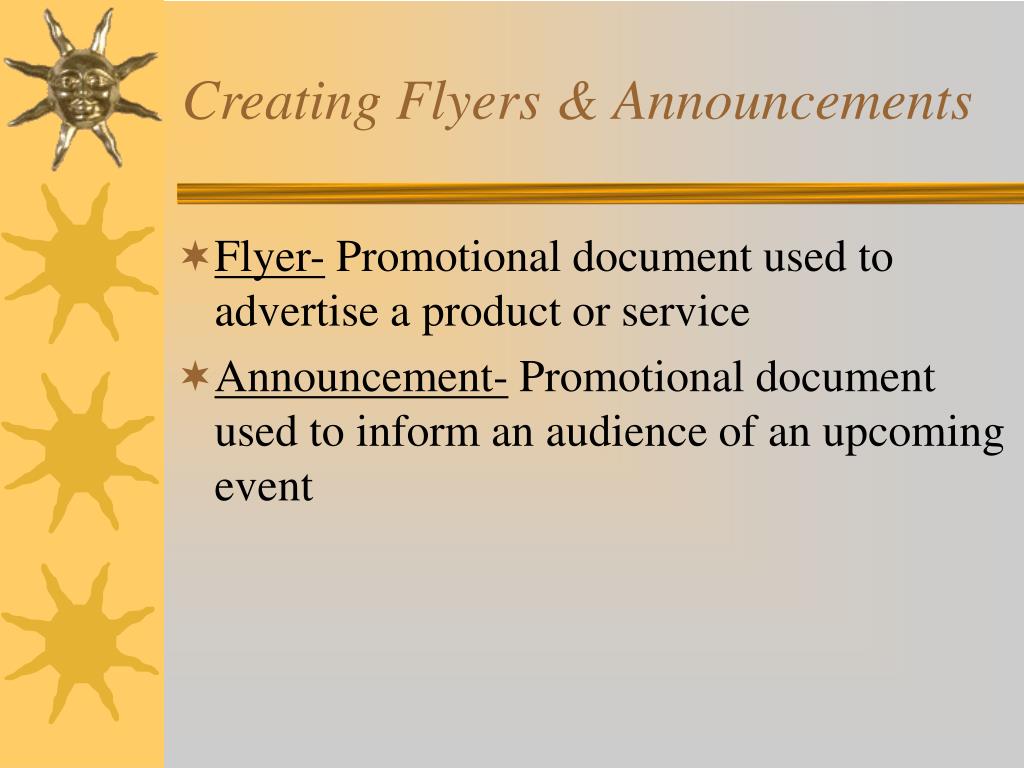 Creating Flyers & Announcements

Flyer- Promotional document used to advertise a product or service

Announcement- Promotional document used to inform an audience of an upcoming event